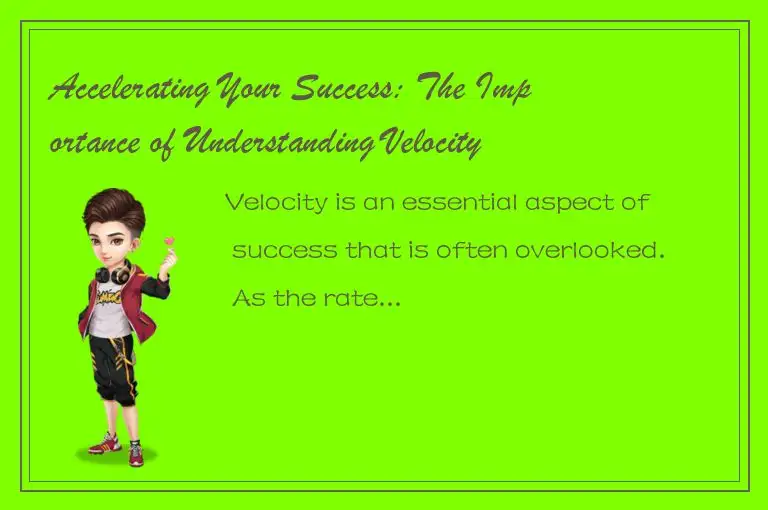 Accelerating Your Success: The Importance of Understanding Velocity

Velocity is an essential aspect of success that is often overlooked. As the rate...